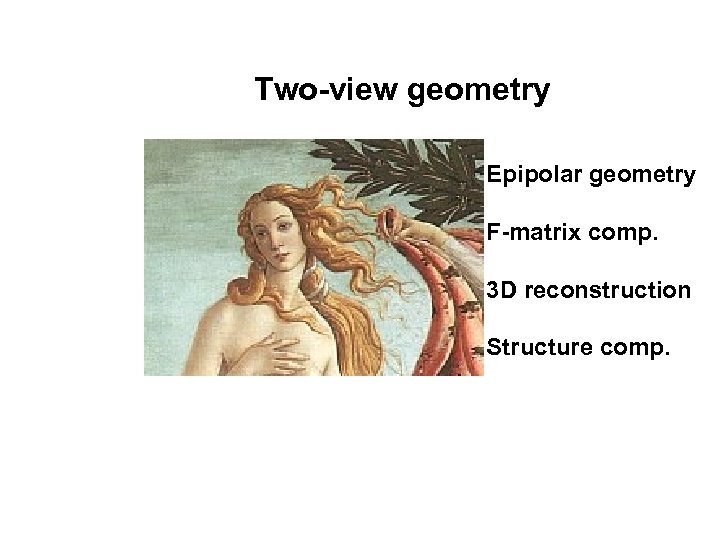 Two-view geometry

Epipolar geometry

F-matrix comp.

3D reconstruction

Structure comp.